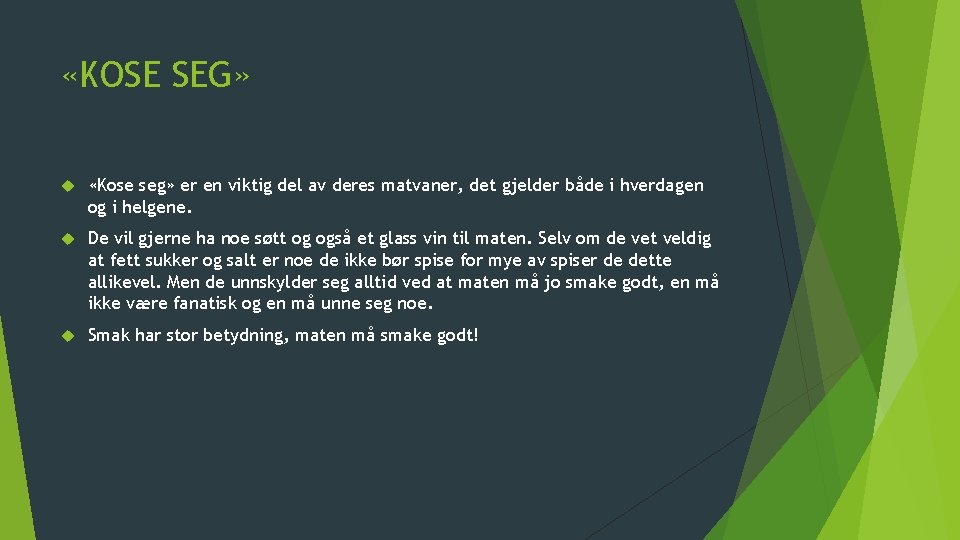 «KOSE SEG»

«Kose seg» er en viktig del av deres matvaner, det gjelder både i hverdagen og i helgene.

De vil gjerne ha noe søtt og også et glass vin til maten. Selv om de vet veldig at fett sukker og salt er noe de ikke bør spise for mye av spiser de dette allikevel. Men de unnskylder seg alltid ved at maten må jo smake godt, en må ikke være fanatisk og en må unne seg noe.

Smak har stor betydning, maten må smake godt!